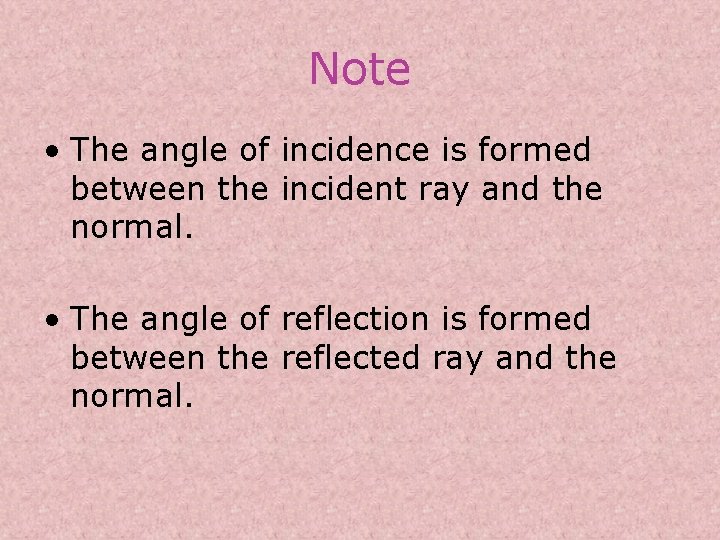 Note

• The angle of incidence is formed between the incident ray and the normal.

• The angle of reflection is formed between the reflected ray and the normal.